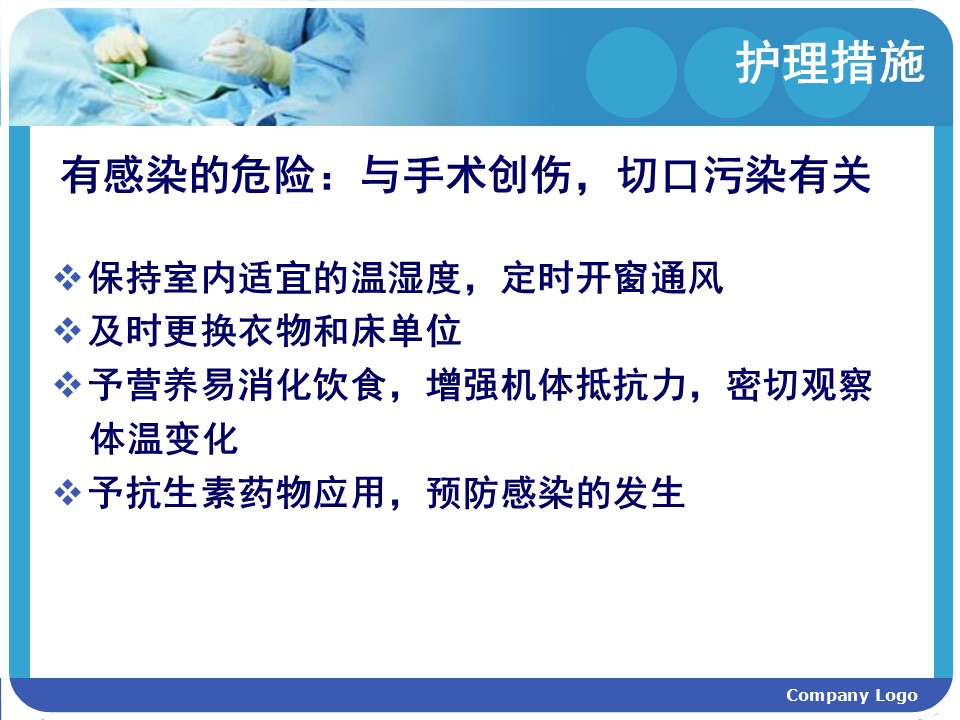 护理措施

有感染的危险：与手术创伤，切口污染有关

❖ 保持室内适宜的温湿度，定时开窗通风
❖ 及时更换衣物和床单位
❖ 予营养易消化饮食，增强机体抵抗力，密切观察体温变化
❖ 予抗生素药物应用，预防感染的发生

Company Logo